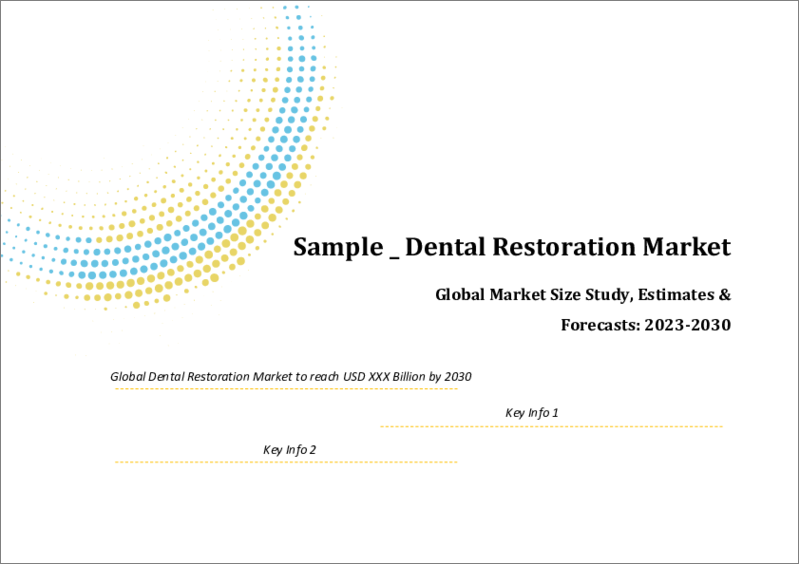 Sample _ Dental Restoration Market

Global Market Size Study, Estimates & Forecasts: 2023-2030

Global Dental Restoration Market to reach USD XXX Billion by 2030

Key Info 1

Key Info 2